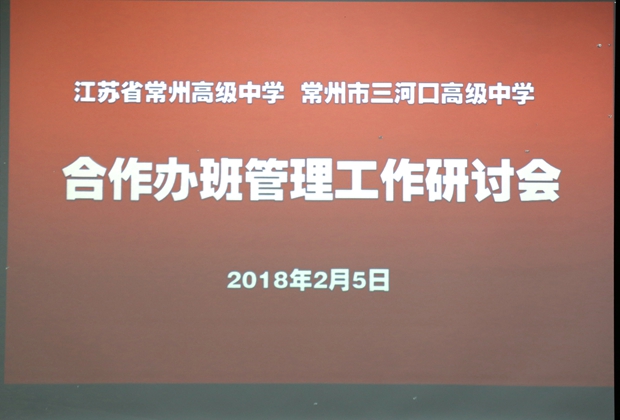 江苏省常州高级中学 常州市三河口高级中学

合作办班管理工作研讨会

2018年2月5日